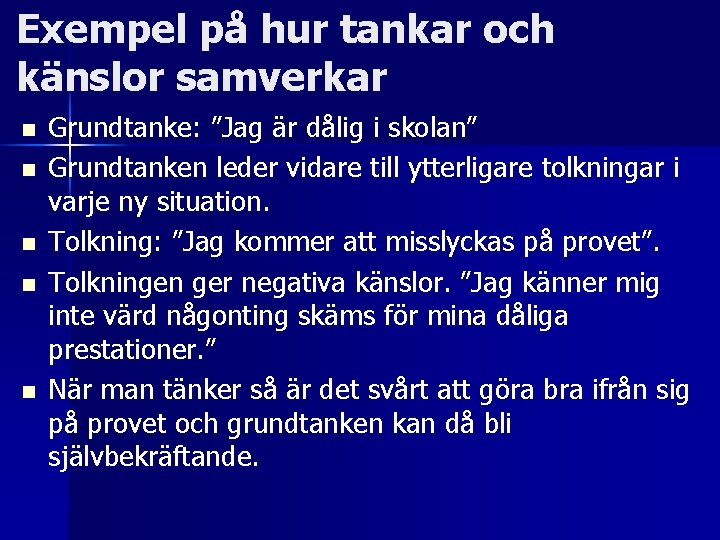 Exempel på hur tankar och känslor samverkar

- Grundtanke: ”Jag är dålig i skolan”
- Grundtanken leder vidare till ytterligare tolkningar i varje ny situation.
- Tolkning: ”Jag kommer att misslyckas på provet”.
- Tolkningen ger negativa känslor. ”Jag känner mig inte värd någonting skäms för mina dåliga prestationer.”
- När man tänker så är det svårt att göra bra ifrån sig på provet och grundtanken kan då bli självbekräftande.